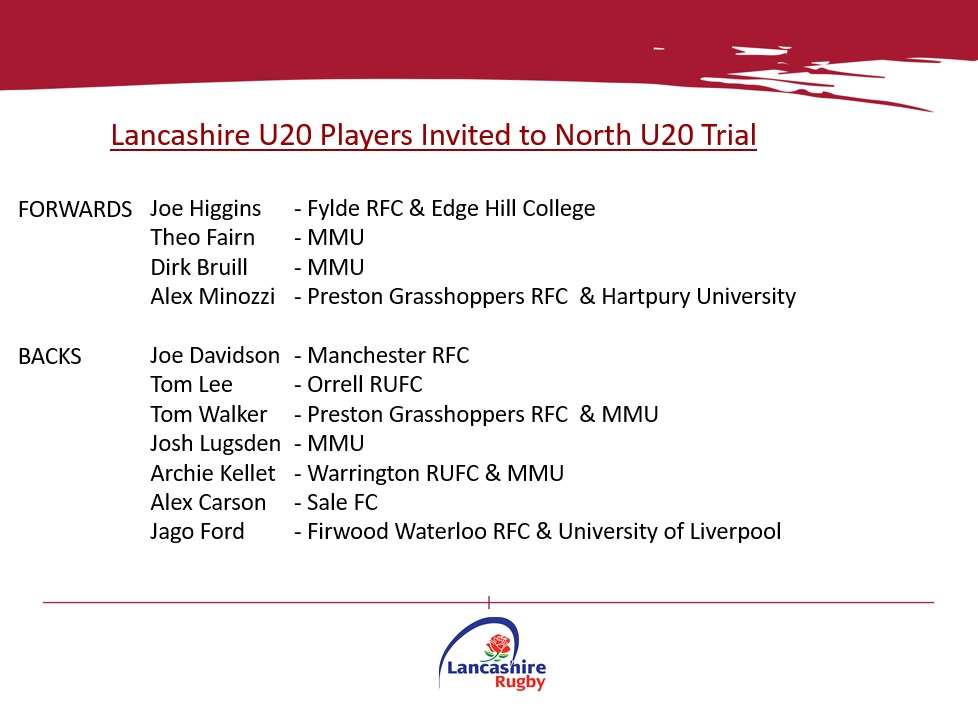 Lancashire U20 Players Invited to North U20 Trial

FORWARDS Joe Higgins - Fylde RFC & Edge Hill College
Theo Fairn - MMU
Dirk Bruill - MMU
Alex Minozzi - Preston Grasshoppers RFC & Hartpury University

BACKS Joe Davidson - Manchester RFC
Tom Lee - Orrell RUFC
Tom Walker - Preston Grasshoppers RFC & MMU
Josh Lugsden - MMU
Archie Kellet - Warrington RUFC & MMU
Alex Carson - Sale FC
Jago Ford - Firwood Waterloo RFC & University of Liverpool

Lancashire Rugby